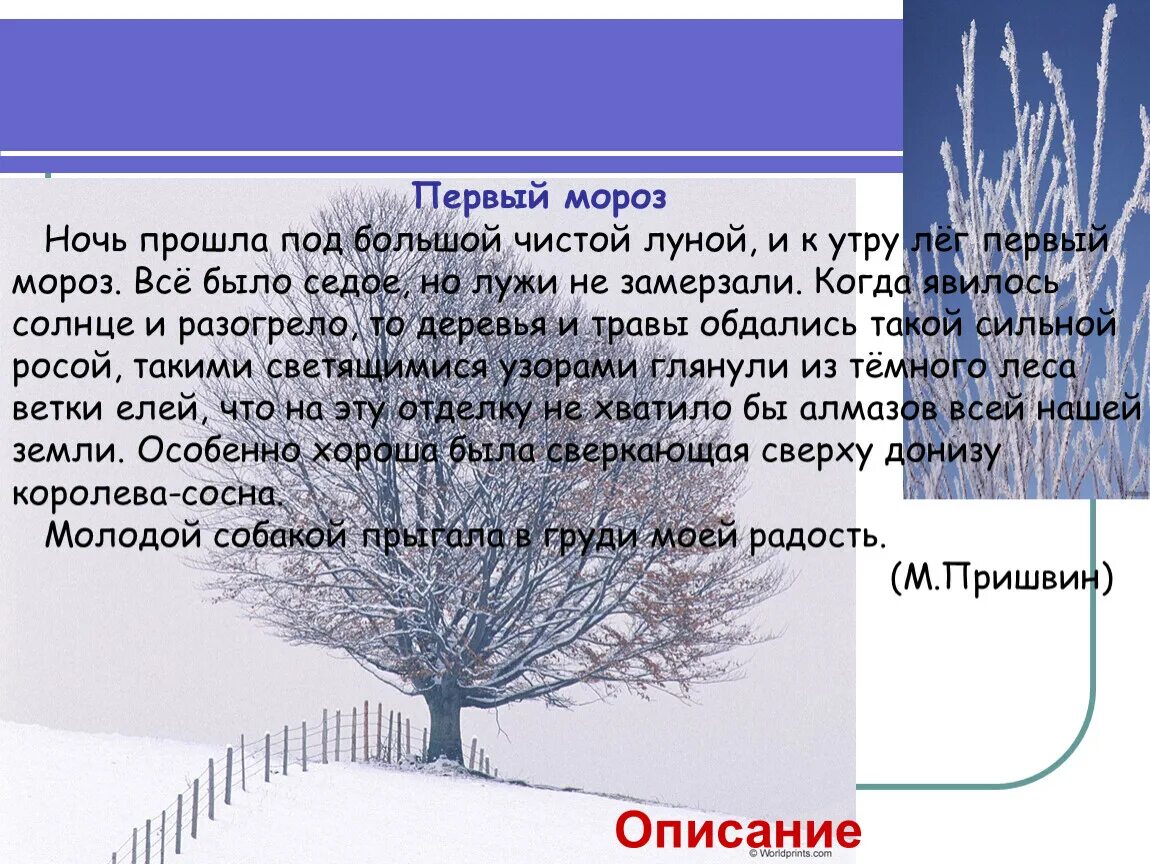 Первый мороз

Ночь прошла под большой чистой луной, и к утру лёг первый мороз. Всё было седое, но лужи не замерзали. Когда явилось солнце и разогрело, то деревья и травы обдались такой сильной росой, такими светящимися узорами глянули из тёмного леса ветки елей, что на эту отделку не хватило бы алмазов всей нашей земли. Особенно хороша была сверкающая сверху донизу королева-сосна.

Молодой собакой прыгала в груди моей радость.

(М.Пришвин)

Описание

© Worldprints.com